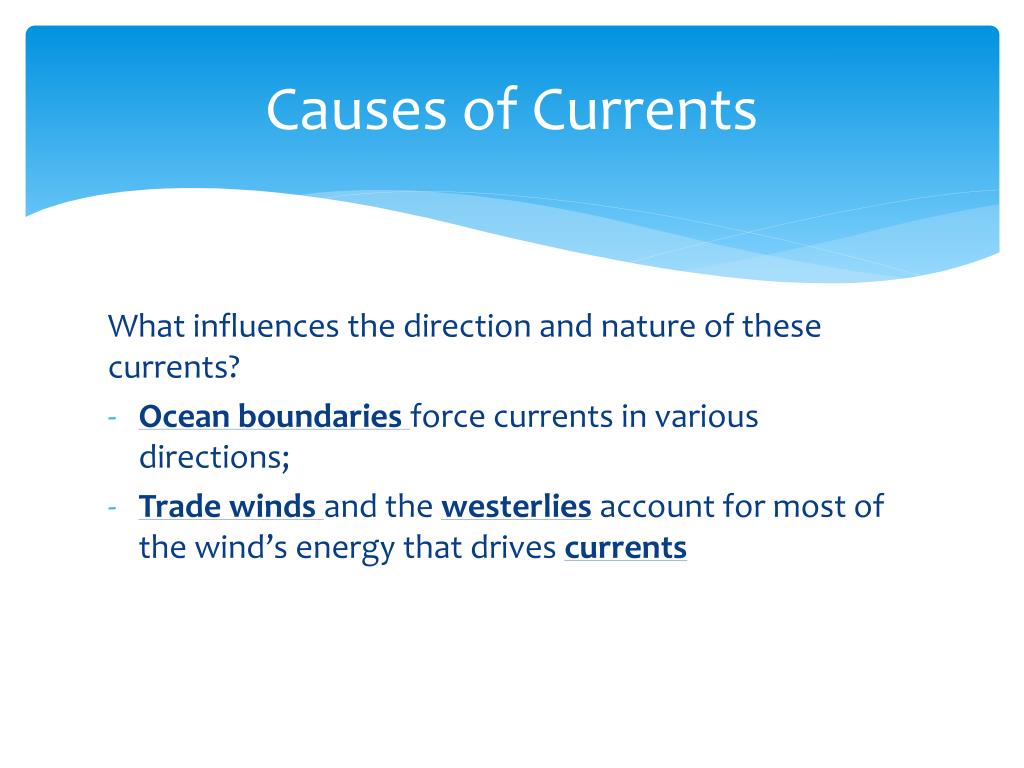 Causes of Currents

What influences the direction and nature of these currents?

- Ocean boundaries force currents in various directions;
- Trade winds and the westerlies account for most of the wind's energy that drives currents